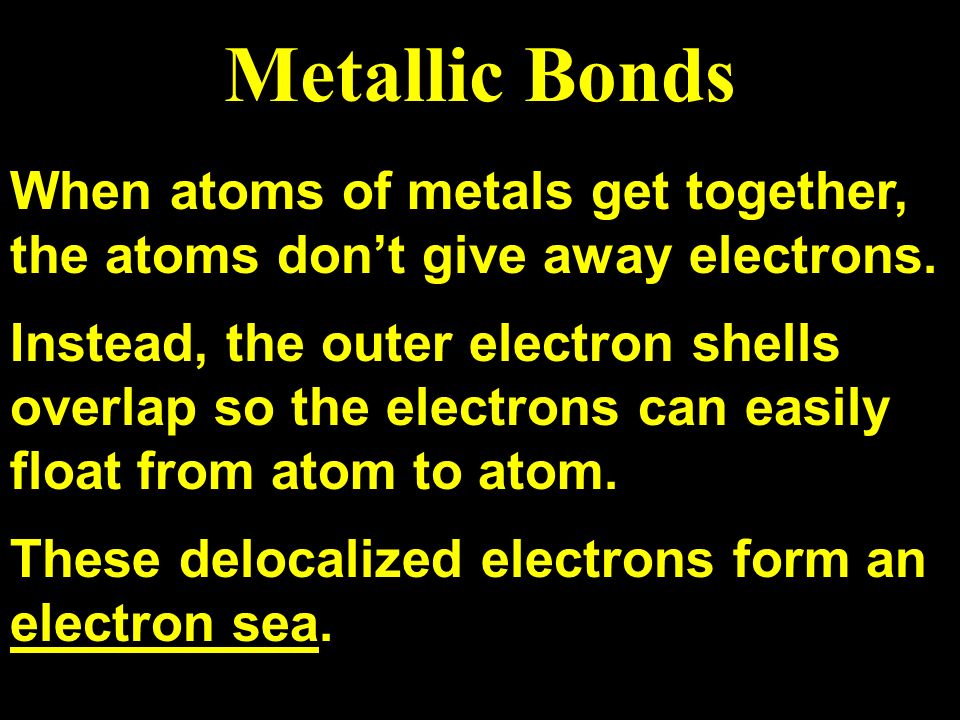 Metallic Bonds

When atoms of metals get together, the atoms don’t give away electrons.

Instead, the outer electron shells overlap so the electrons can easily float from atom to atom.

These delocalized electrons form an electron sea.